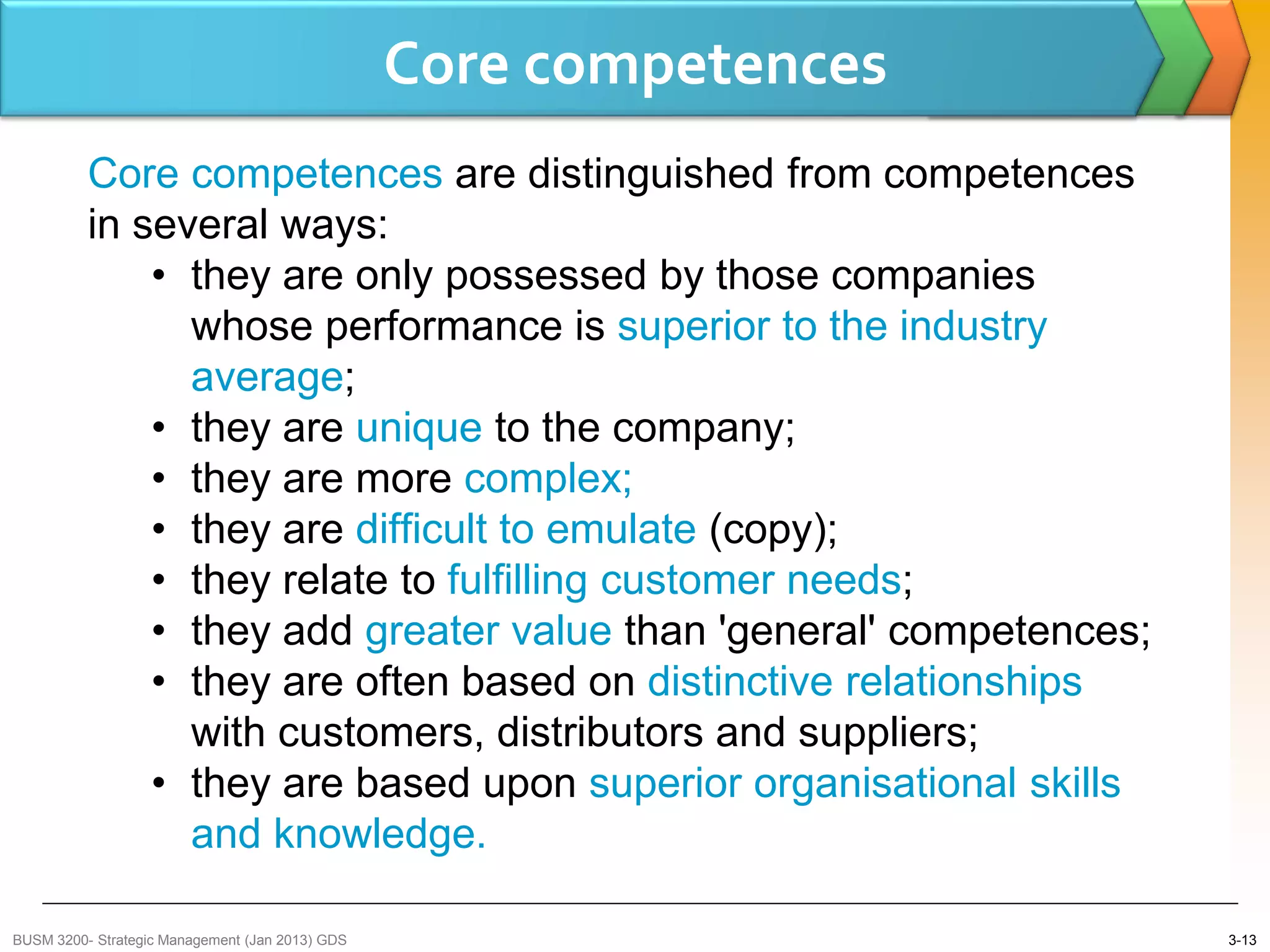 Core competences

Core competences are distinguished from competences in several ways:

• they are only possessed by those companies whose performance is superior to the industry average;
• they are unique to the company;
• they are more complex;
• they are difficult to emulate (copy);
• they relate to fulfilling customer needs;
• they add greater value than 'general' competences;
• they are often based on distinctive relationships with customers, distributors and suppliers;
• they are based upon superior organisational skills and knowledge.

BUSM 3200- Strategic Management (Jan 2013) GDS

3-13